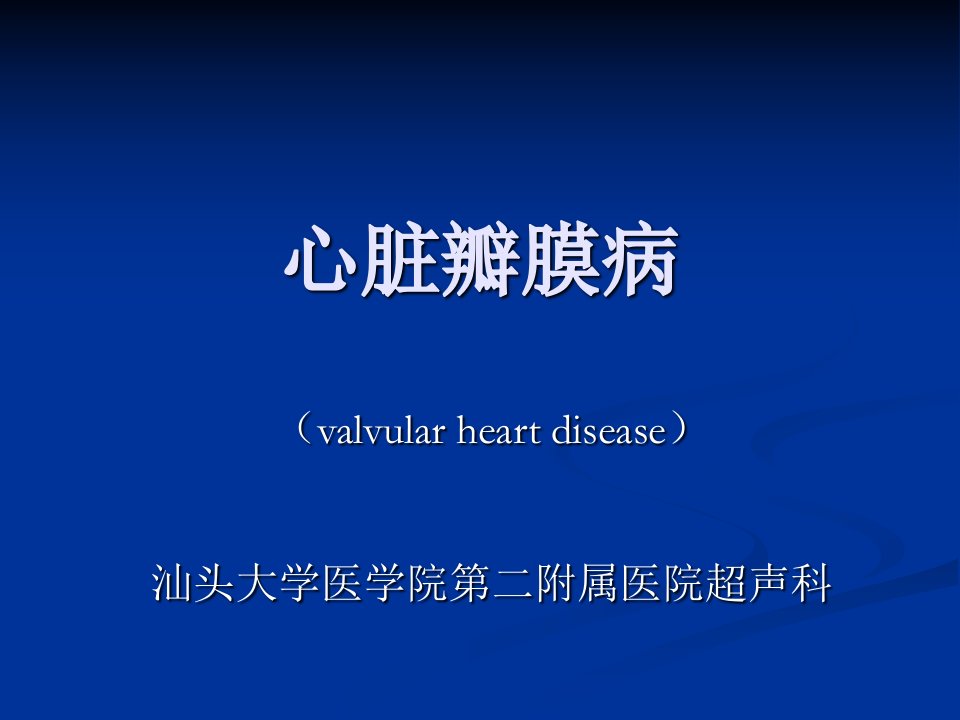 心脏瓣膜病

（valvular heart disease）

汕头大学医学院第二附属医院超声科